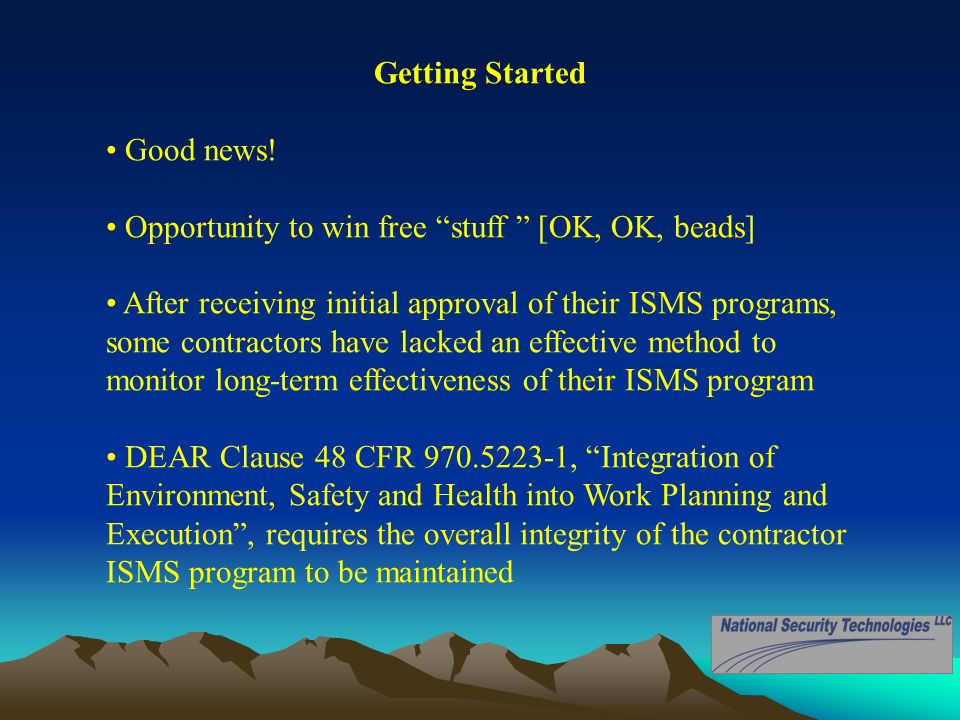 Getting Started

• Good news!

• Opportunity to win free “stuff ” [OK, OK, beads]

• After receiving initial approval of their ISMS programs, some contractors have lacked an effective method to monitor long-term effectiveness of their ISMS program

• DEAR Clause 48 CFR 970.5223-1, “Integration of Environment, Safety and Health into Work Planning and Execution”, requires the overall integrity of the contractor ISMS program to be maintained

National Security Technologies LLC